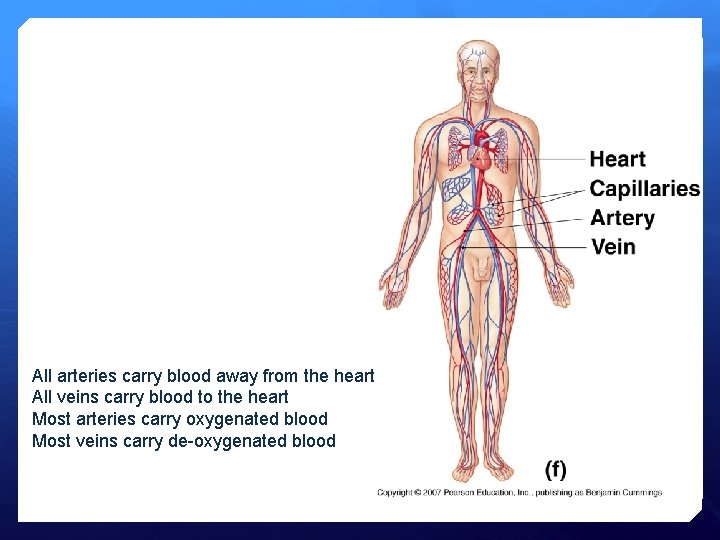 Heart
Capillaries
Artery
Vein

All arteries carry blood away from the heart
All veins carry blood to the heart
Most arteries carry oxygenated blood
Most veins carry de-oxygenated blood

(f)

Copyright © 2007 Pearson Education, Inc., publishing as Benjamin Cummings